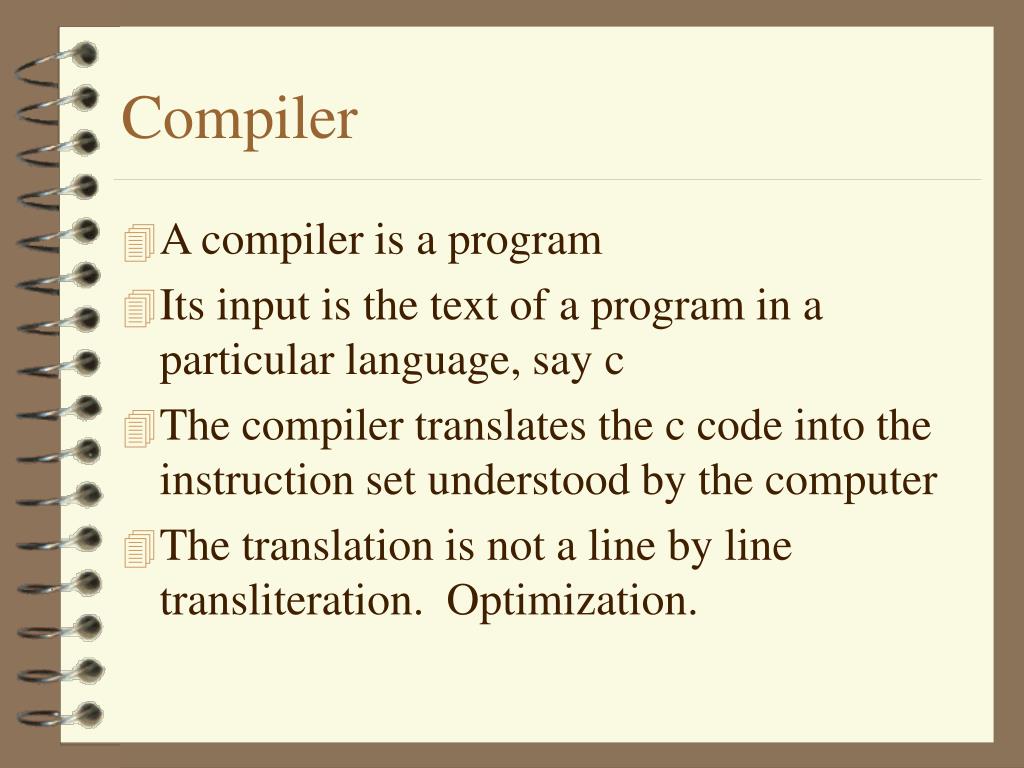 Compiler

A compiler is a program

Its input is the text of a program in a particular language, say c

The compiler translates the c code into the instruction set understood by the computer

The translation is not a line by line transliteration.  Optimization.